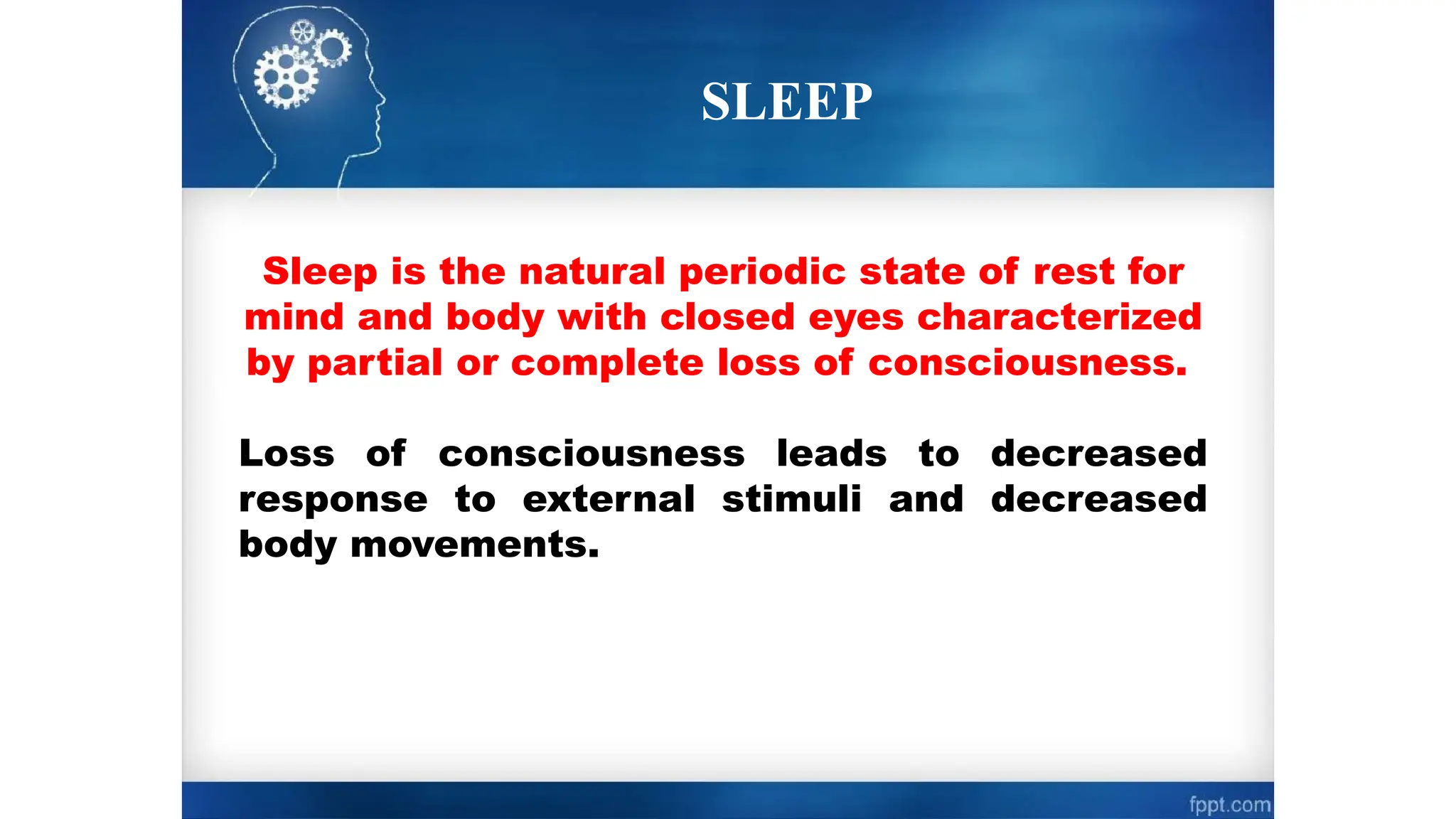 SLEEP

Sleep is the natural periodic state of rest for mind and body with closed eyes characterized by partial or complete loss of consciousness.

Loss of consciousness leads to decreased response to external stimuli and decreased body movements.

fppt.com